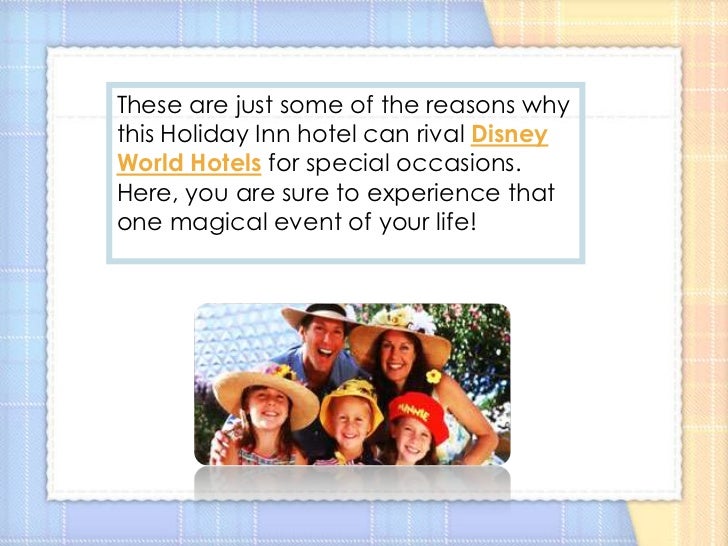 These are just some of the reasons why this Holiday Inn hotel can rival Disney World Hotels for special occasions. Here, you are sure to experience that one magical event of your life!

MINNIE